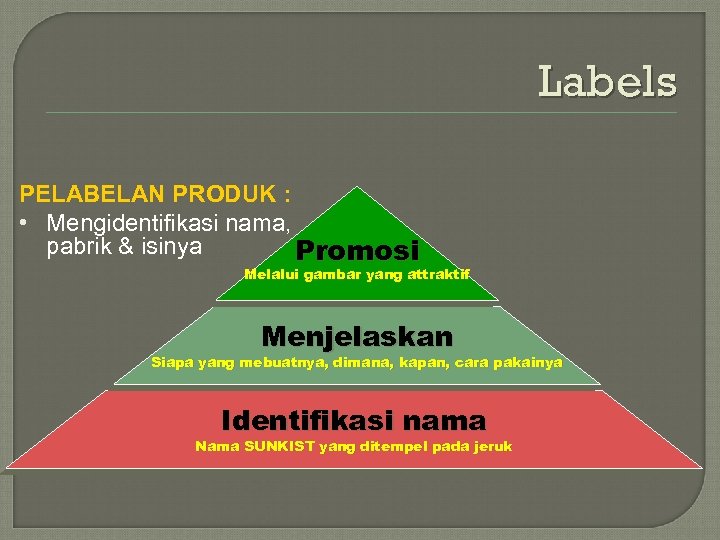 Labels

PELABELAN PRODUK :
• Mengidentifikasi nama, pabrik & isinya

Promosi
Melalui gambar yang attraktif

Menjelaskan
Siapa yang mebuatnya, dimana, kapan, cara pakainya

Identifikasi nama
Nama SUNKIST yang ditempel pada jeruk